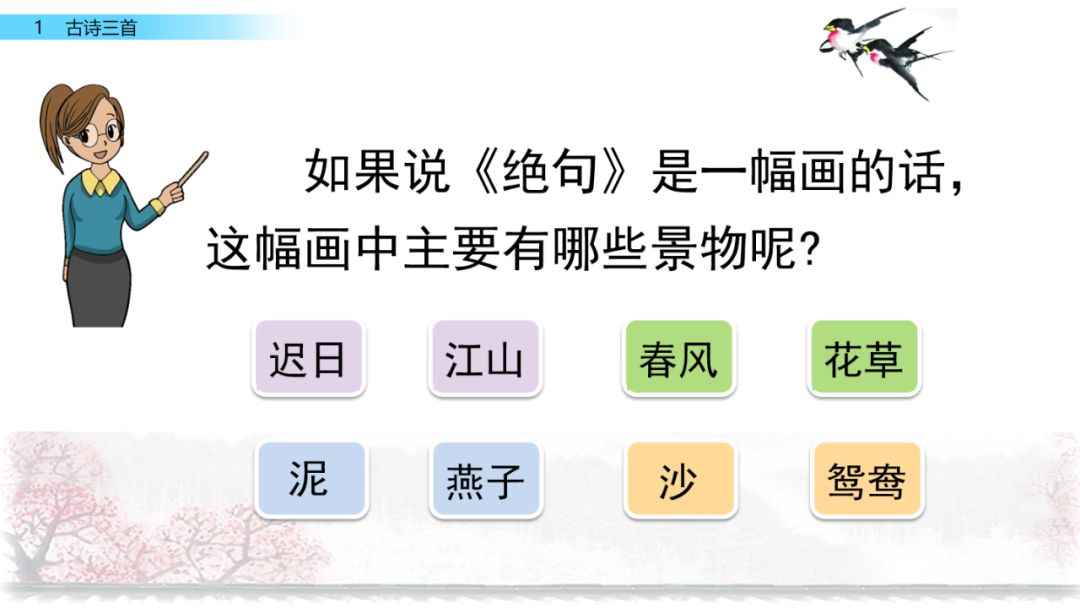 1 古诗三首

如果说《绝句》是一幅画的话，这幅画中主要有哪些景物呢？

迟日 江山 春风 花草

泥 燕子 沙 鸳鸯